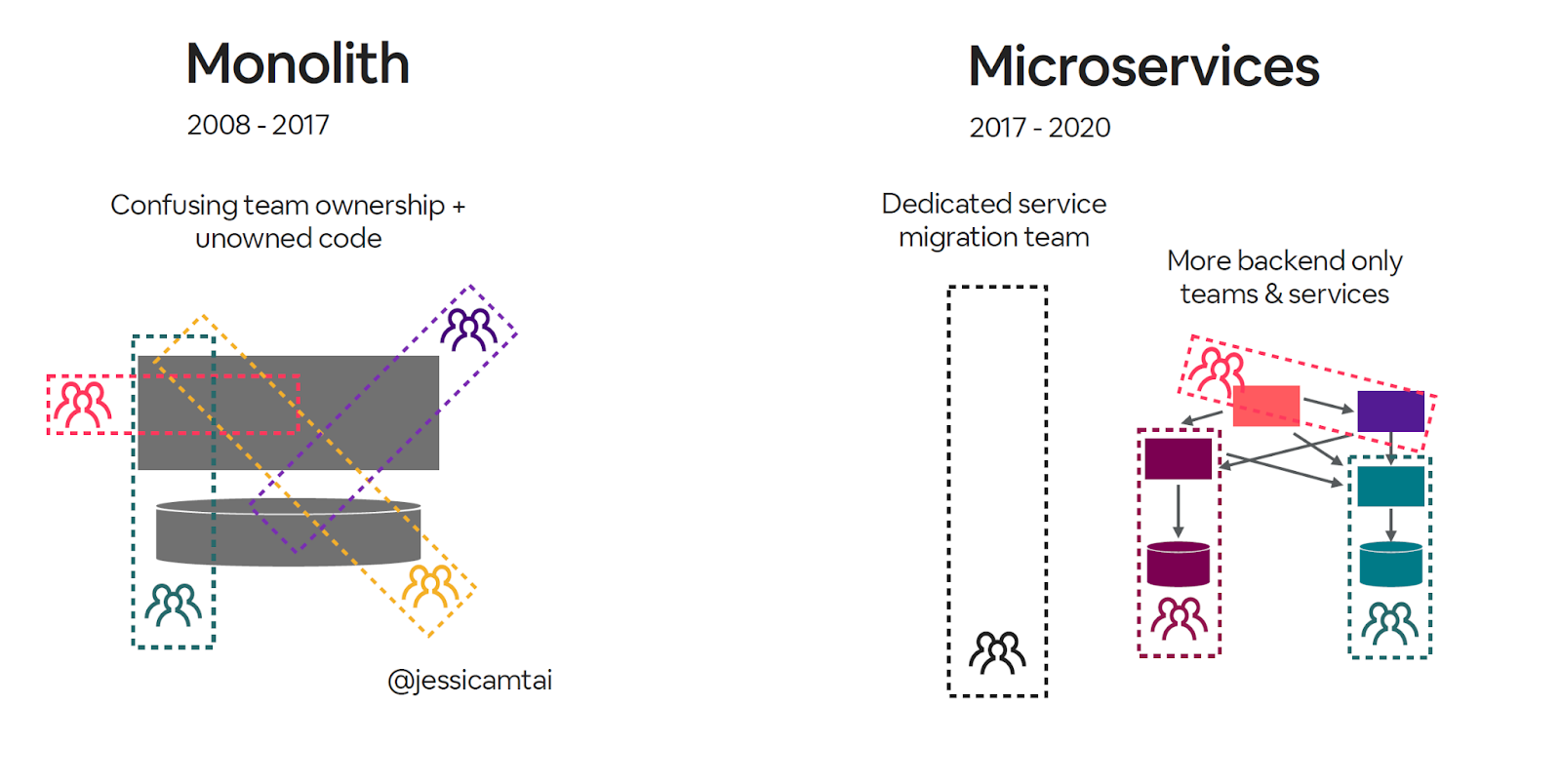 Monolith

2008 - 2017

Confusing team ownership + unowned code

@jessicamtai

Microservices

2017 - 2020

Dedicated service migration team

More backend only teams & services